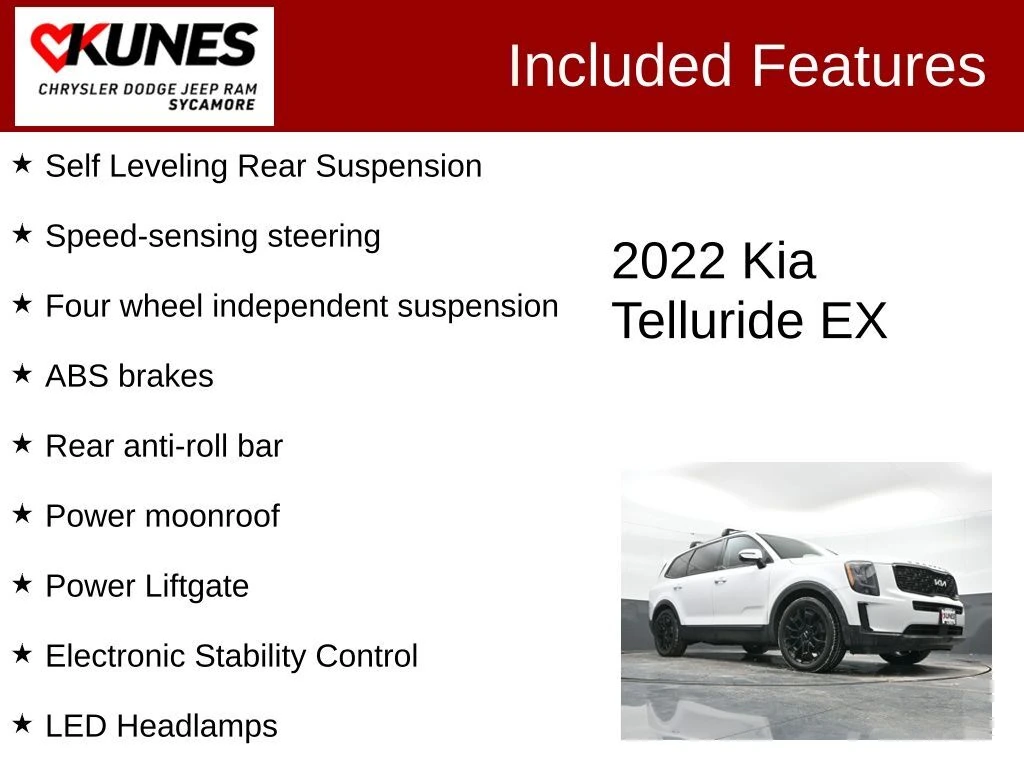 KUNES
CHRYSLER DODGE JEEP RAM
SYCAMORE

Included Features

★ Self Leveling Rear Suspension

★ Speed-sensing steering

★ Four wheel independent suspension

★ ABS brakes

★ Rear anti-roll bar

★ Power moonroof

★ Power Liftgate

★ Electronic Stability Control

★ LED Headlamps

2022 Kia Telluride EX